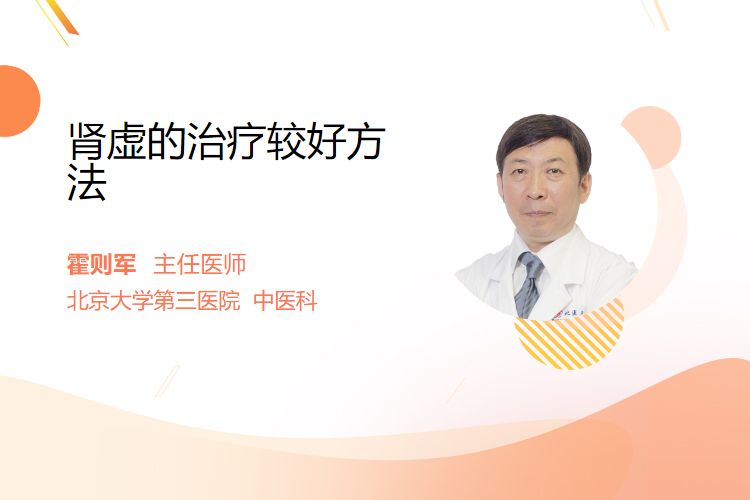 肾虚的治疗较好方法

霍则军 主任医师
北京大学第三医院 中医科